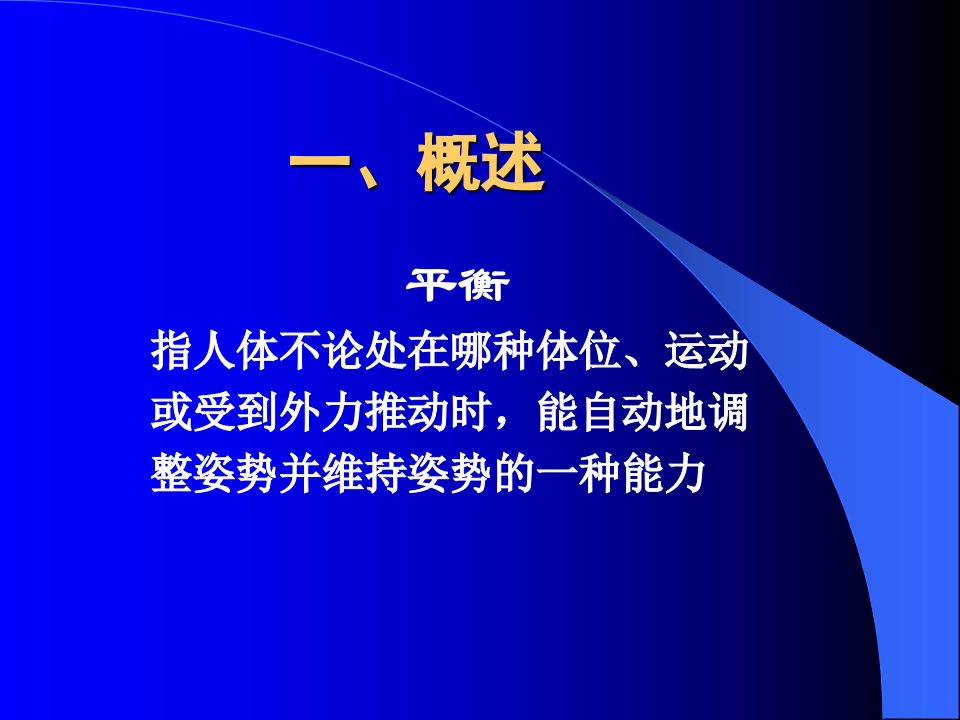 一、概述

平衡

指人体不论处在哪种体位、运动或受到外力推动时，能自动地调整姿势并维持姿势的一种能力